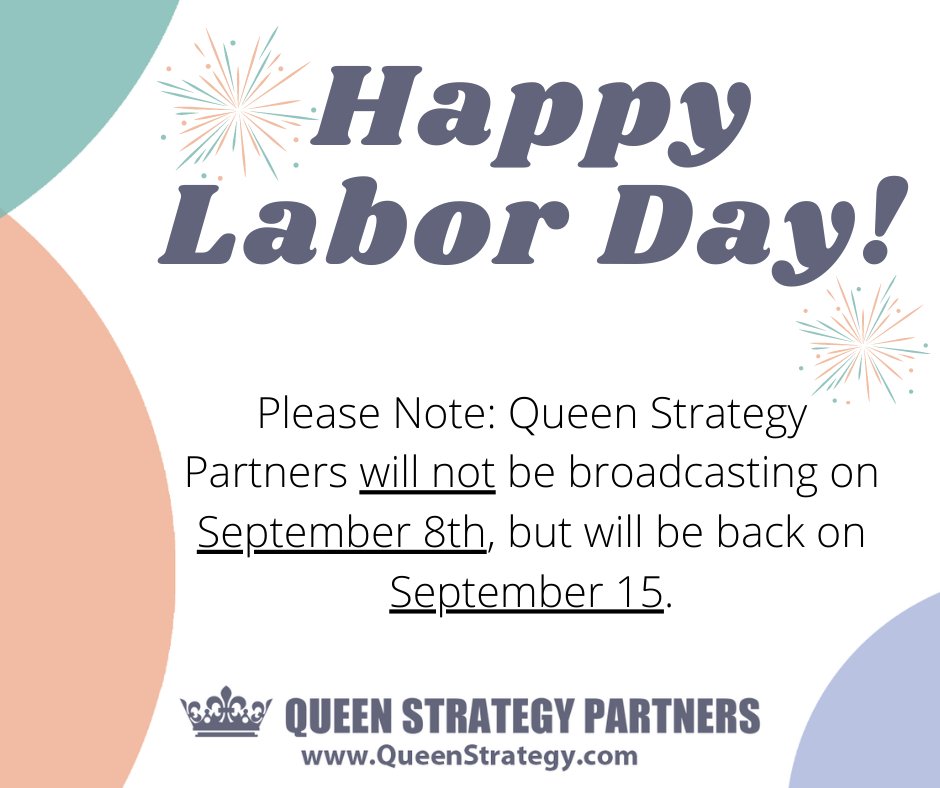 Happy Labor Day!

Please Note: Queen Strategy Partners will not be broadcasting on September 8th, but will be back on September 15.

QUEEN STRATEGY PARTNERS
www.QueenStrategy.com